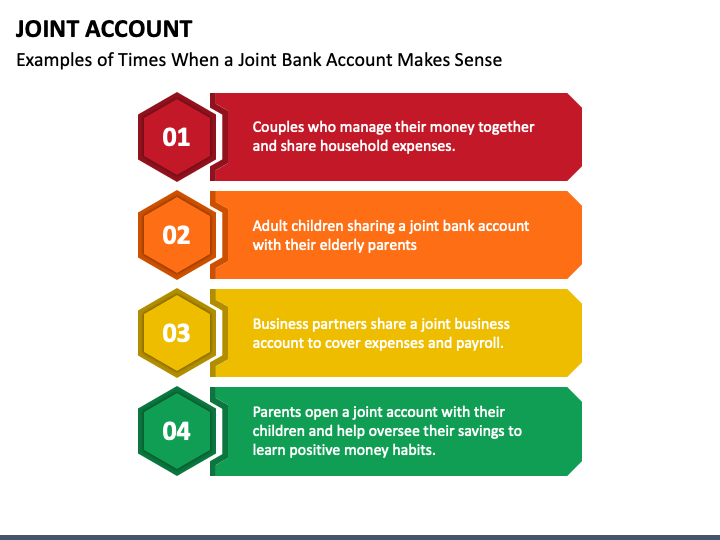 JOINT ACCOUNT

Examples of Times When a Joint Bank Account Makes Sense

01

Couples who manage their money together and share household expenses.

02

Adult children sharing a joint bank account with their elderly parents

03

Business partners share a joint business account to cover expenses and payroll.

04

Parents open a joint account with their children and help oversee their savings to learn positive money habits.